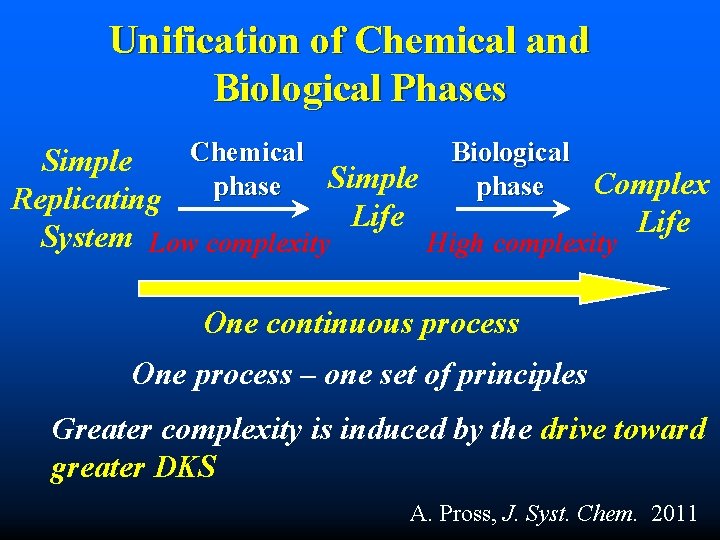 Unification of Chemical and Biological Phases

Simple Replicating System

Chemical phase

Low complexity

Simple Life

Biological phase

High complexity

Complex Life

One continuous process

One process – one set of principles

Greater complexity is induced by the drive toward greater DKS

A. Pross, J. Syst. Chem. 2011